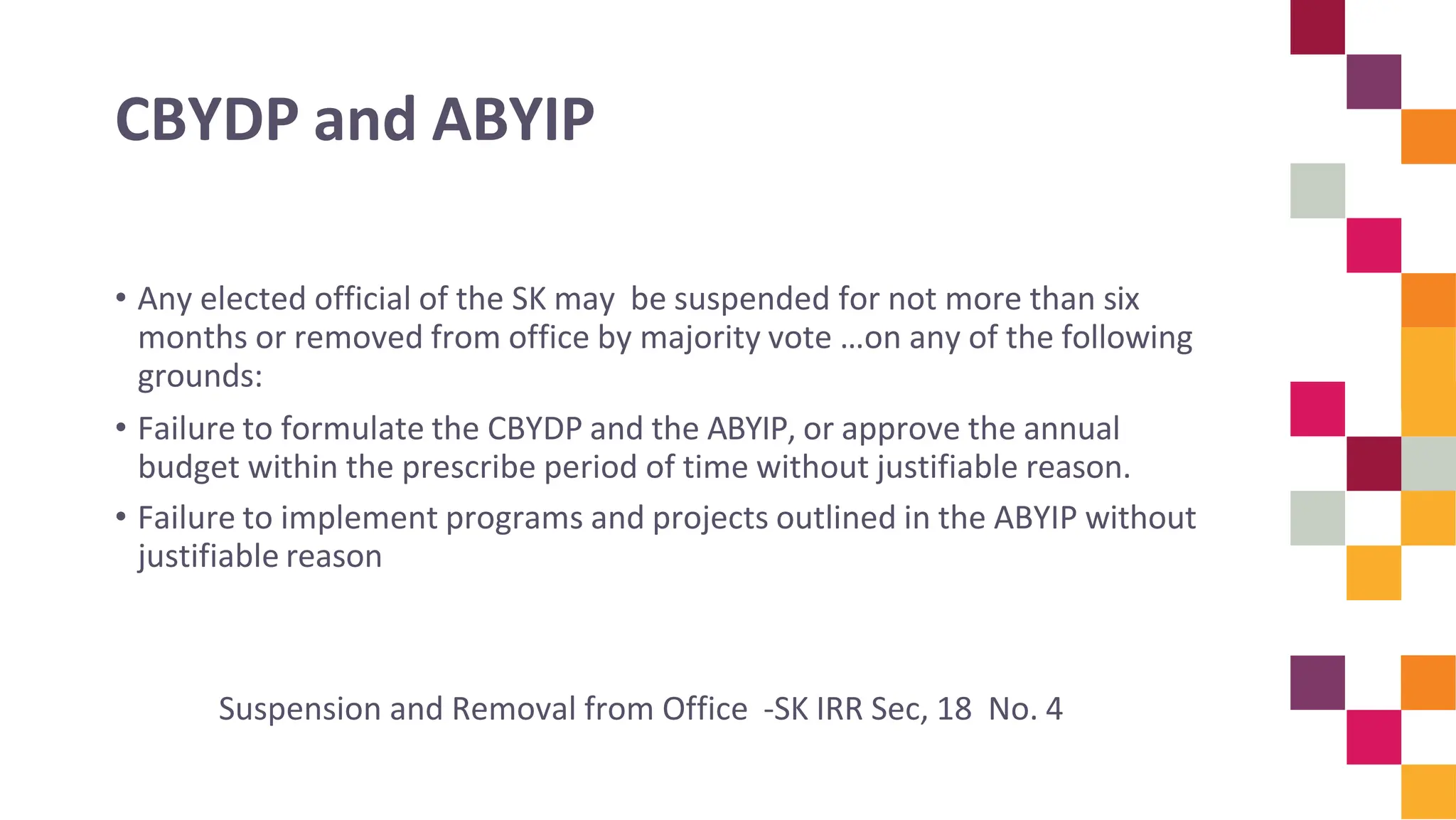 CBYDP and ABYIP

• Any elected official of the SK may be suspended for not more than six months or removed from office by majority vote …on any of the following grounds:

• Failure to formulate the CBYDP and the ABYIP, or approve the annual budget within the prescribe period of time without justifiable reason.

• Failure to implement programs and projects outlined in the ABYIP without justifiable reason

Suspension and Removal from Office -SK IRR Sec, 18 No. 4